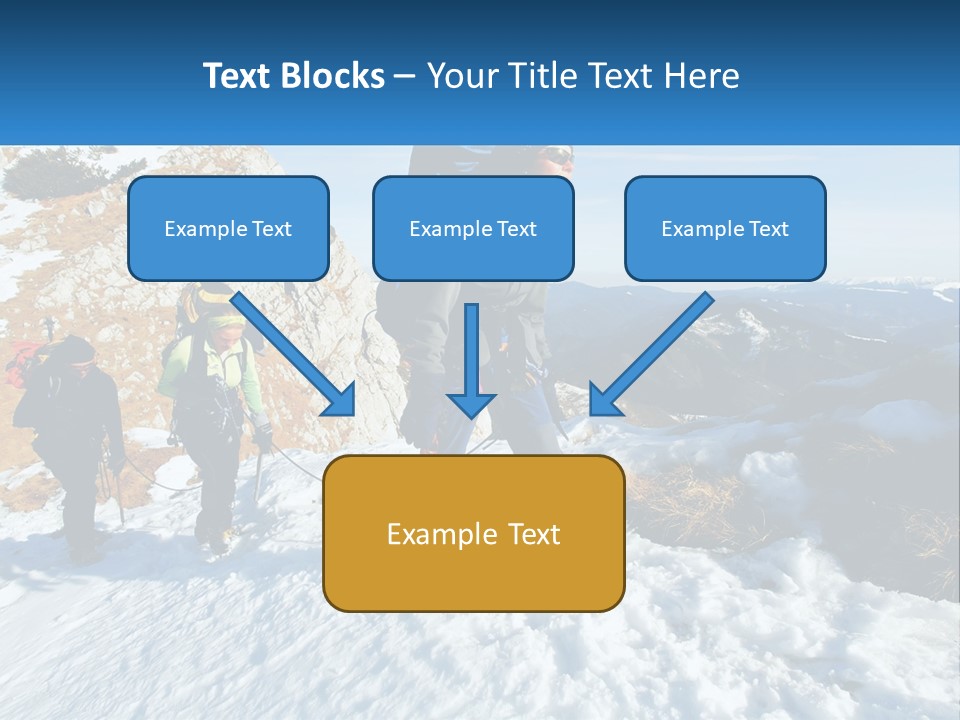 Text Blocks – Your Title Text Here

Example Text

Example Text

Example Text

Example Text